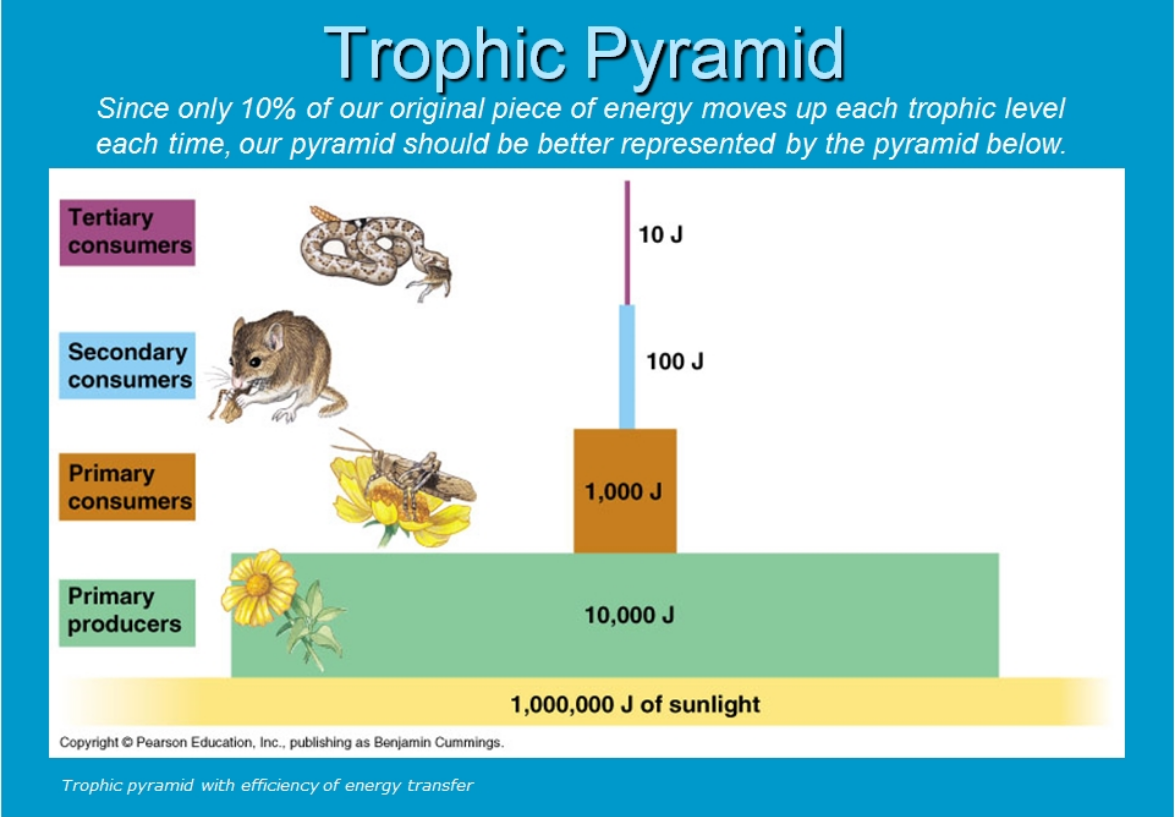 Trophic Pyramid

Since only 10% of our original piece of energy moves up each trophic level each time, our pyramid should be better represented by the pyramid below.

Tertiary consumers

10 J

Secondary consumers

100 J

Primary consumers

1,000 J

Primary producers

10,000 J

1,000,000 J of sunlight

Copyright © Pearson Education, Inc., publishing as Benjamin Cummings.

Trophic pyramid with efficiency of energy transfer